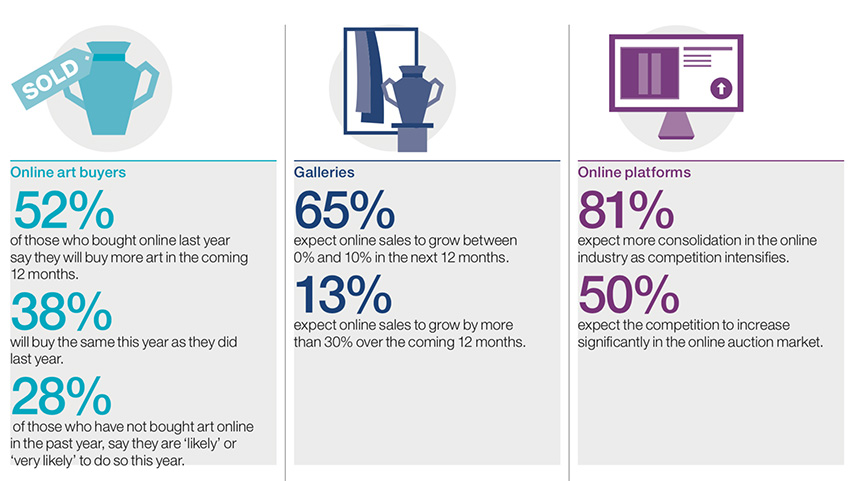 SOLD

Online art buyers

52%
of those who bought online last year say they will buy more art in the coming 12 months.

38%
will buy the same this year as they did last year.

28%
of those who have not bought art online in the past year, say they are 'likely' or 'very likely' to do so this year.

Galleries

65%
expect online sales to grow between 0% and 10% in the next 12 months.

13%
expect online sales to grow by more than 30% over the coming 12 months.

Online platforms

81%
expect more consolidation in the online industry as competition intensifies.

50%
expect the competition to increase significantly in the online auction market.